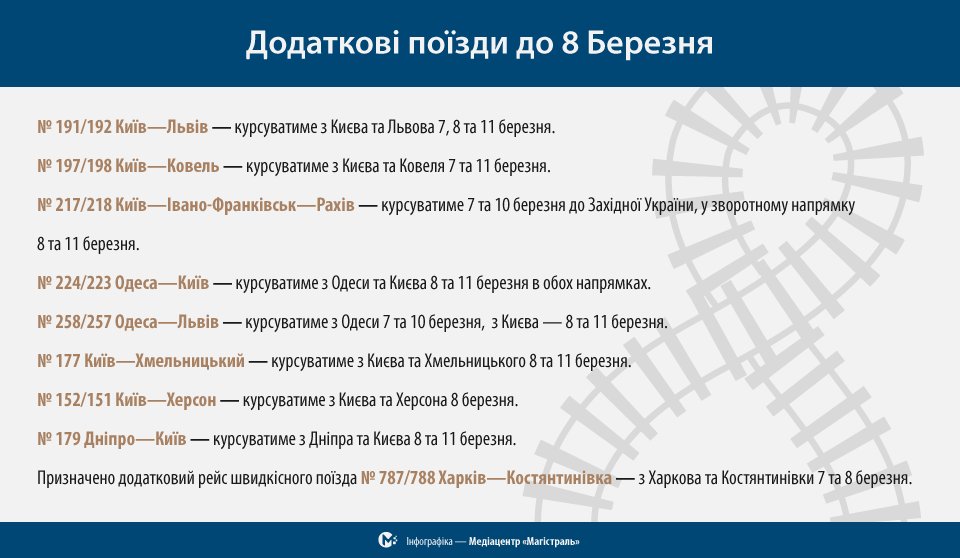 Додаткові поїзди до 8 Березня

№ 191/192 Київ—Львів — курсуватиме з Києва та Львова 7, 8 та 11 березня.

№ 197/198 Київ—Ковель — курсуватиме з Києва та Ковеля 7 та 11 березня.

№ 217/218 Київ—Івано-Франківськ—Рахів — курсуватиме 7 та 10 березня до Західної України, у зворотному напрямку 8 та 11 березня.

№ 224/223 Одеса—Київ — курсуватиме з Одеси та Києва 8 та 11 березня в обох напрямках.

№ 258/257 Одеса—Львів — курсуватиме з Одеси 7 та 10 березня, з Києва — 8 та 11 березня.

№ 177 Київ—Хмельницький — курсуватиме з Києва та Хмельницького 8 та 11 березня.

№ 152/151 Київ—Херсон — курсуватиме з Києва та Херсона 8 березня.

№ 179 Дніпро—Київ — курсуватиме з Дніпра та Києва 8 та 11 березня.

Призначено додатковий рейс швидкісного поїзда № 787/788 Харків—Костянтинівка — з Харкова та Костянтинівки 7 та 8 березня.

Інфографіка — Медіацентр «Магістраль»